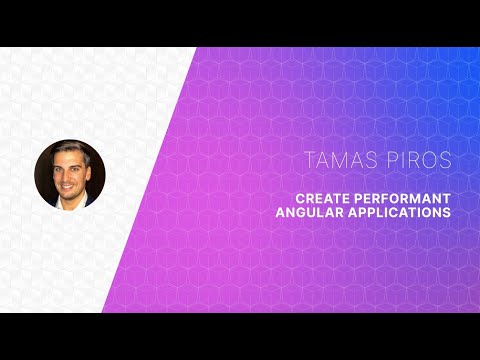 TAMAS PIROS

CREATE PERFORMANT ANGULAR APPLICATIONS